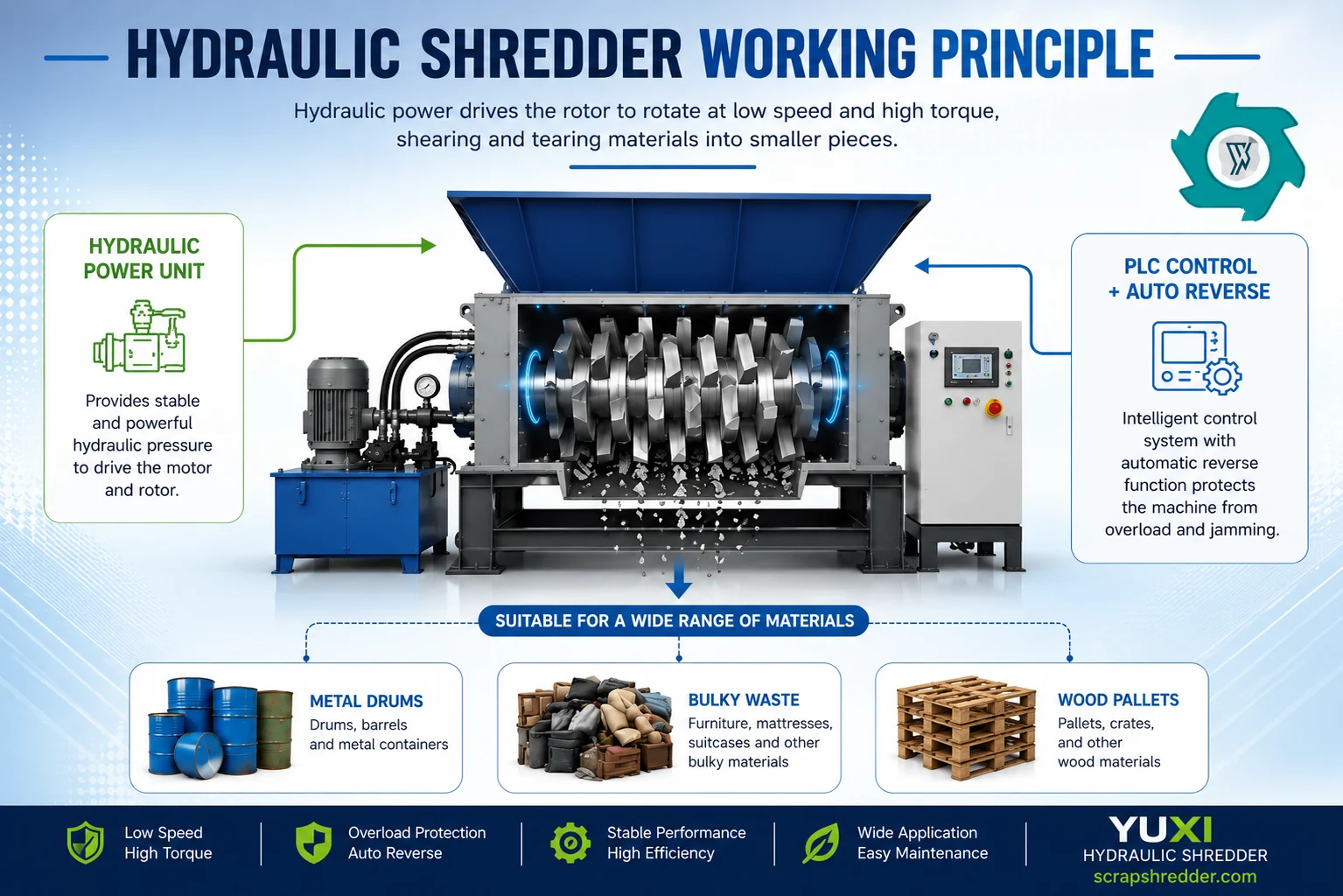 HYDRAULIC SHREDDER WORKING PRINCIPLE

Hydraulic power drives the rotor to rotate at low speed and high torque, shearing and tearing materials into smaller pieces.

HYDRAULIC POWER UNIT

Provides stable and powerful hydraulic pressure to drive the motor and rotor.

PLC CONTROL + AUTO REVERSE

Intelligent control system with automatic reverse function protects the machine from overload and jamming.

SUITABLE FOR A WIDE RANGE OF MATERIALS

METAL DRUMS
Drums, barrels and metal containers

BULKY WASTE
Furniture, mattresses, suitcases and other bulky materials

WOOD PALLETS
Pallets, crates, and other wood materials

Low Speed
High Torque

Overload Protection
Auto Reverse

Stable Performance
High Efficiency

Wide Application
Easy Maintenance

YUXI
HYDRAULIC SHREDDER
scrapshredder.com